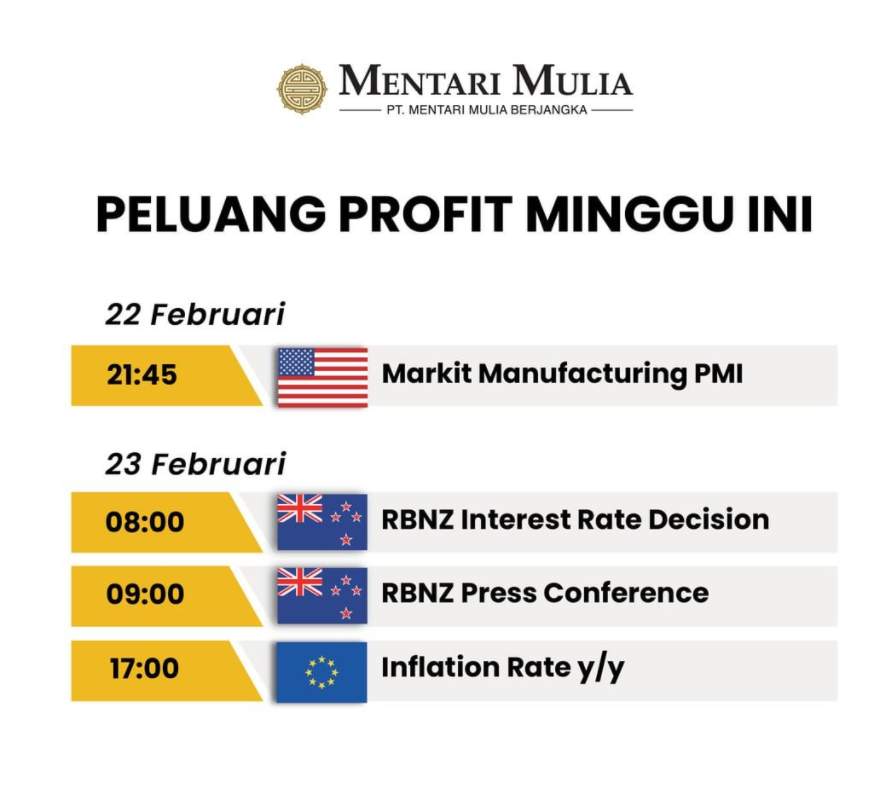 MENTARI MULIA
PT. MENTARI MULIA BERJANGKA

PELUANG PROFIT MINGGU INI

22 Februari

21:45 Markit Manufacturing PMI

23 Februari

08:00 RBNZ Interest Rate Decision

09:00 RBNZ Press Conference

17:00 Inflation Rate y/y